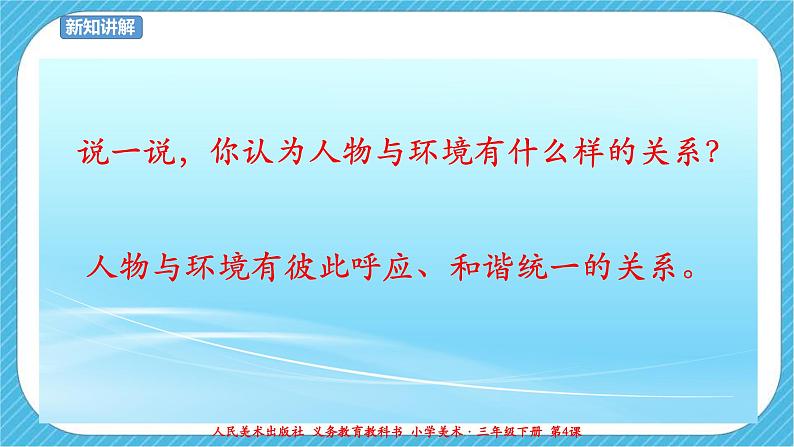 新知讲解

说一说，你认为人物与环境有什么样的关系？

人物与环境有彼此呼应、和谐统一的关系。

人民美术出版社 义务教育教科书 小学美术 · 三年级下册 第4课